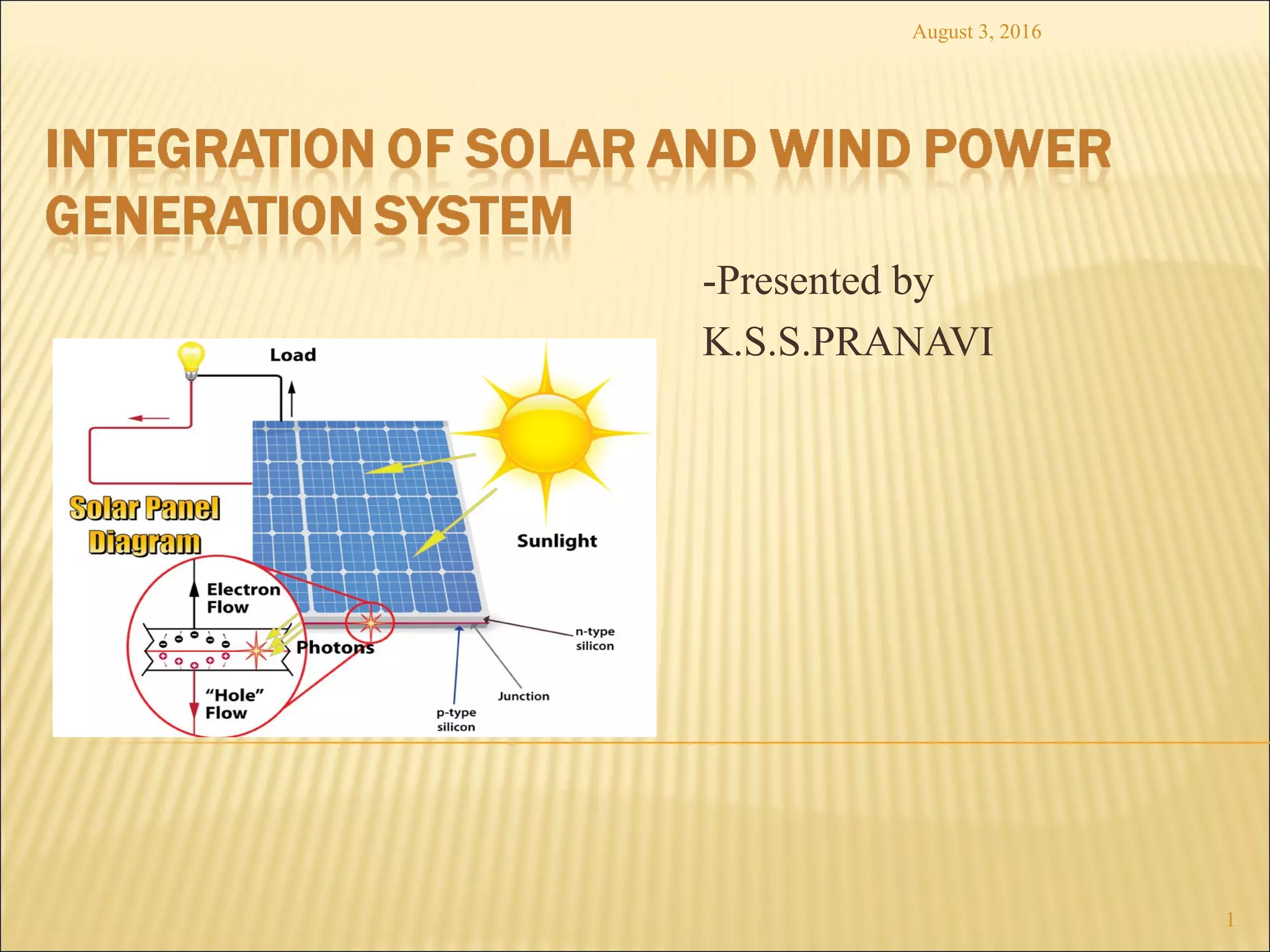 August 3, 2016

INTEGRATION OF SOLAR AND WIND POWER GENERATION SYSTEM

-Presented by
K.S.S.PRANAVI

Load

Solar Panel Diagram

Sunlight

Electron Flow

Photons

"Hole" Flow

n-type silicon

Junction

p-type silicon

1